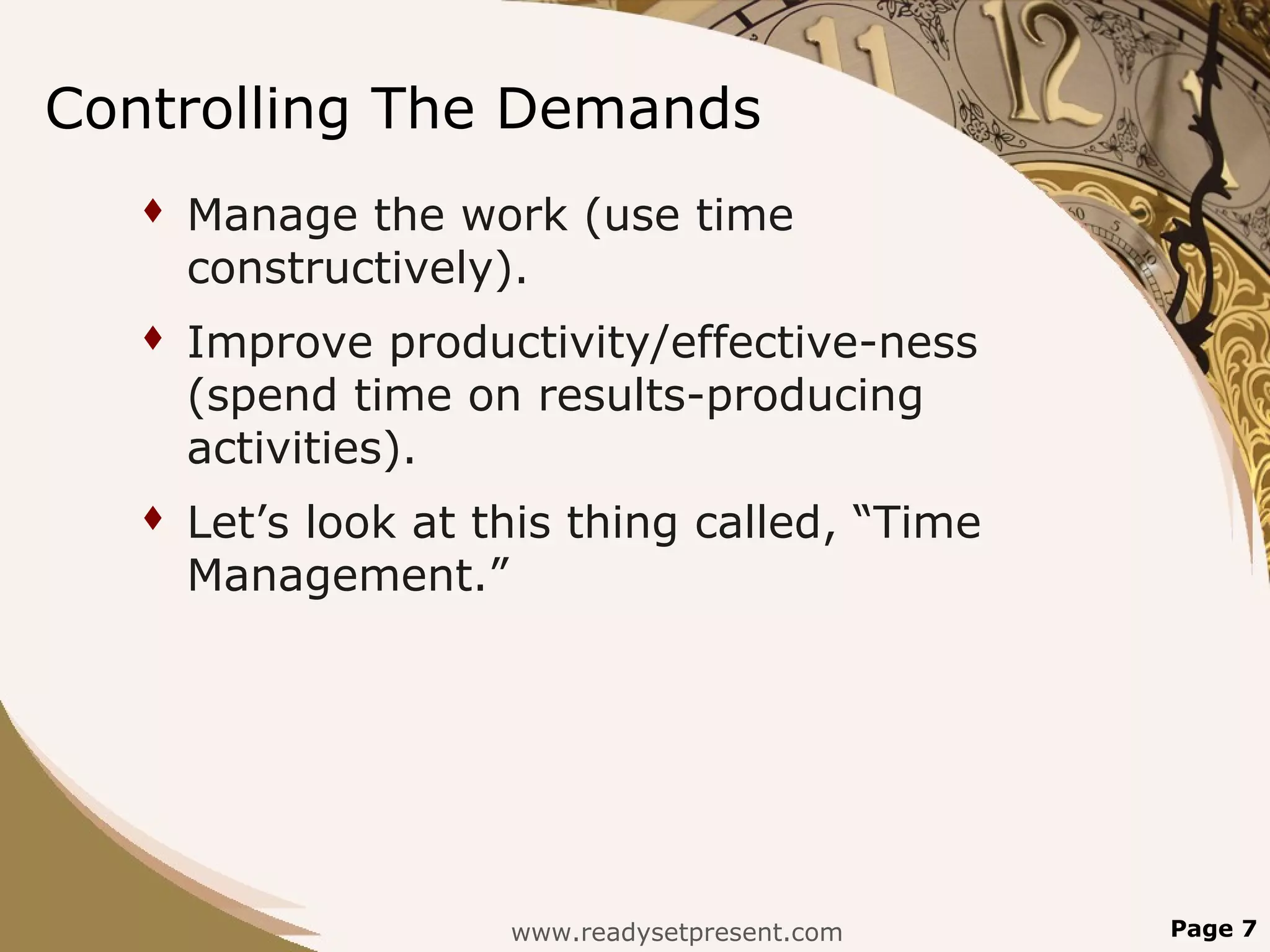 Controlling The Demands

♦ Manage the work (use time constructively).

♦ Improve productivity/effective-ness (spend time on results-producing activities).

♦ Let’s look at this thing called, “Time Management.”

www.readysetpresent.com

Page 7